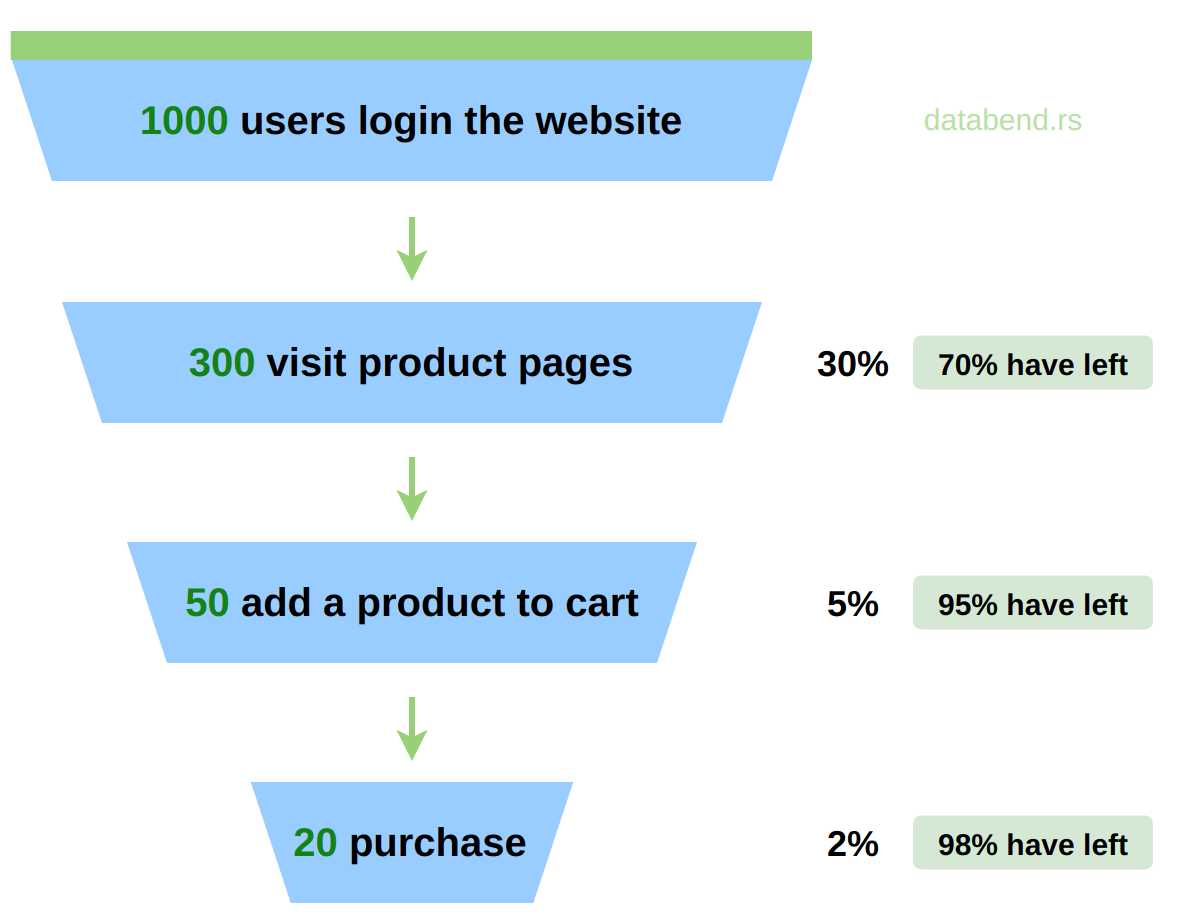 1000 users login the website

databend.rs

300 visit product pages

30%

70% have left

50 add a product to cart

5%

95% have left

20 purchase

2%

98% have left